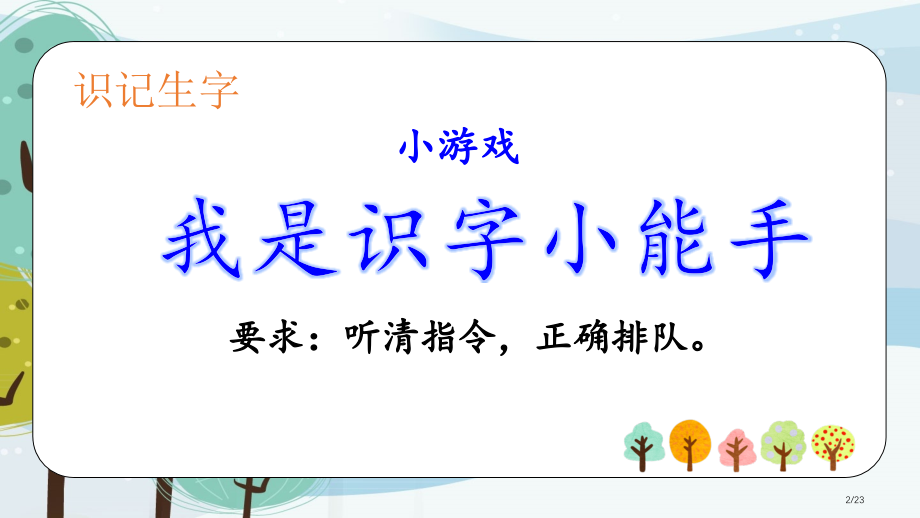 识记生字

小游戏

我是识字小能手

要求：听清指令，正确排队。

2/23